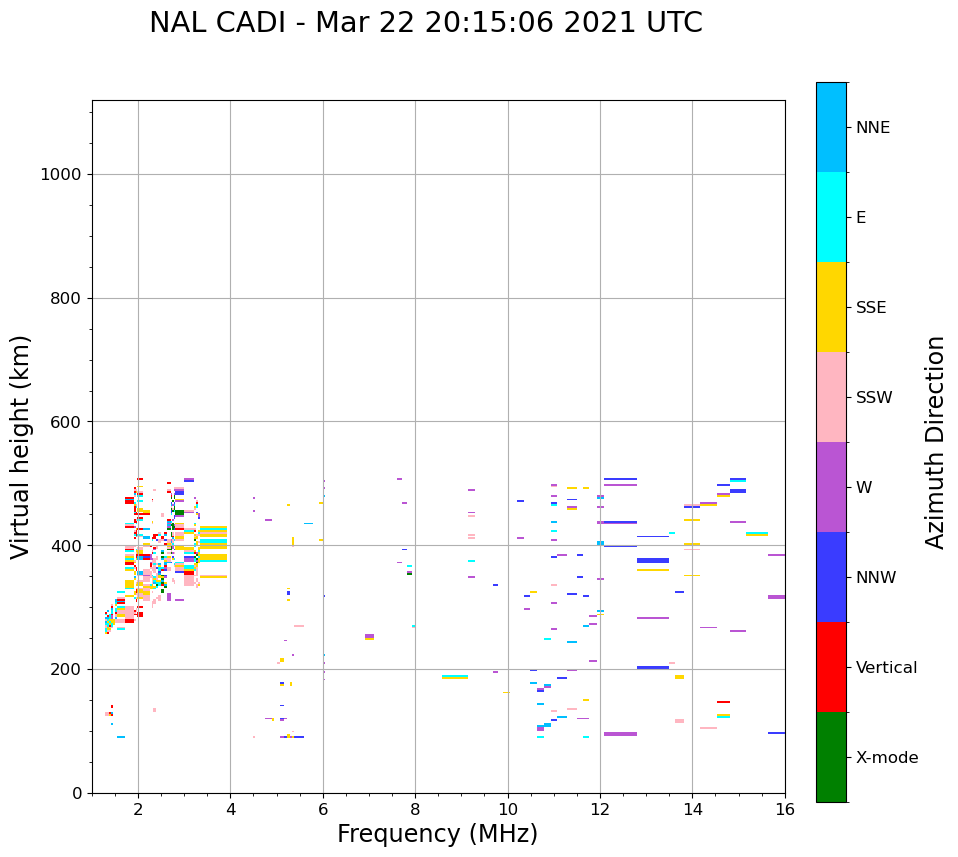 NAL CADI - Mar 22 20:15:06 2021 UTC

Virtual height (km)

1000
800
600
400
200
0

2
4
6
8
10
12
14
16

Frequency (MHz)

NNE
E
SSE
SSW
W
NNW
Vertical
X-mode

Azimuth Direction